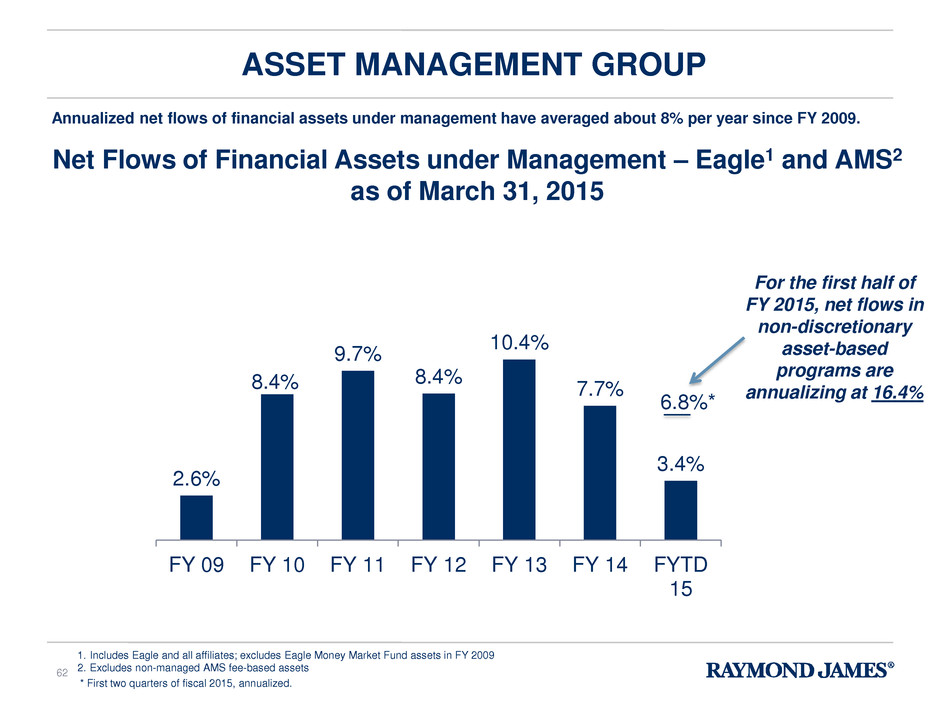 ASSET MANAGEMENT GROUP

Annualized net flows of financial assets under management have averaged about 8% per year since FY 2009.

Net Flows of Financial Assets under Management – Eagle$^1$ and AMS$^2$ as of March 31, 2015

For the first half of FY 2015, net flows in non-discretionary asset-based programs are annualizing at 16.4%

2.6%
8.4%
9.7%
8.4%
10.4%
7.7%
6.8%*
3.4%

FY 09 FY 10 FY 11 FY 12 FY 13 FY 14 FYTD 15

1. Includes Eagle and all affiliates; excludes Eagle Money Market Fund assets in FY 2009
2. Excludes non-managed AMS fee-based assets
* First two quarters of fiscal 2015, annualized.

62

RAYMOND JAMES®